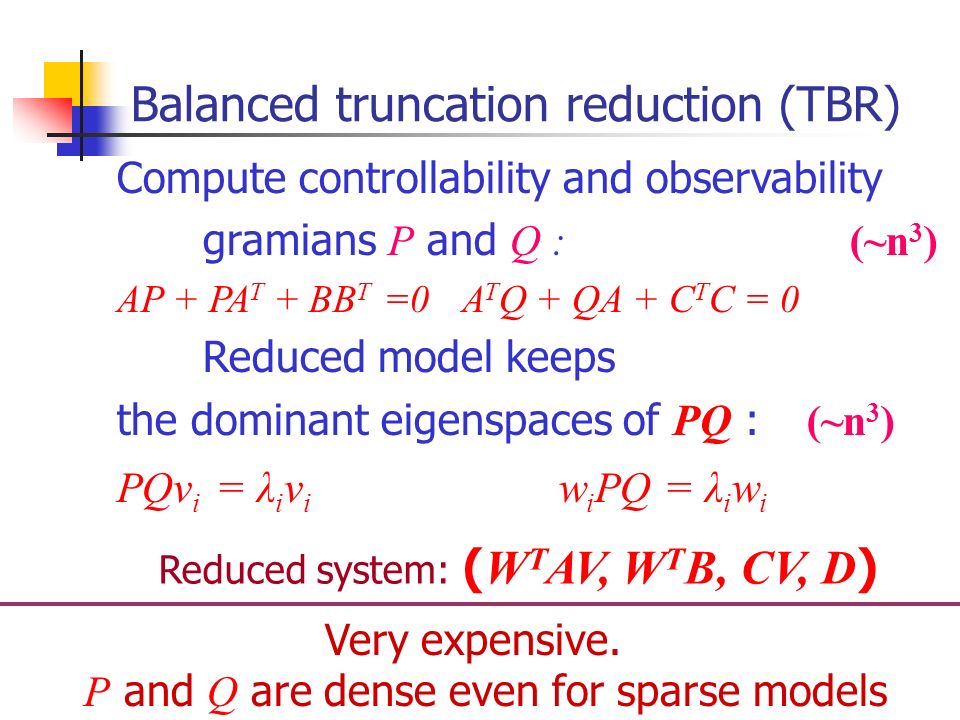 Balanced truncation reduction (TBR)

Compute controllability and observability gramians $P$ and $Q$ : $(\sim n^3)$

$AP + PA^T + BB^T = 0$   $A^TQ + QA + C^TC = 0$

Reduced model keeps the dominant eigenspaces of $PQ$ : $(\sim n^3)$

$PQv_i = \lambda_i v_i$   $w_i PQ = \lambda_i w_i$

Reduced system: $(W^TAV, W^TB, CV, D)$

Very expensive.
$P$ and $Q$ are dense even for sparse models